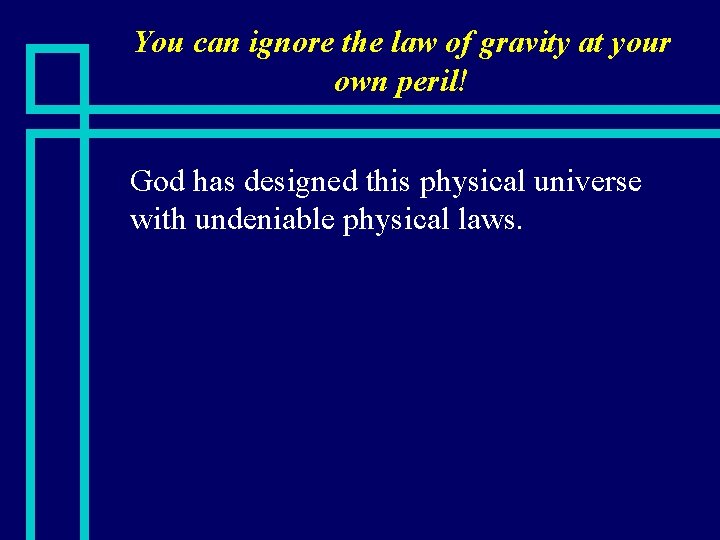 You can ignore the law of gravity at your own peril!

God has designed this physical universe with undeniable physical laws.